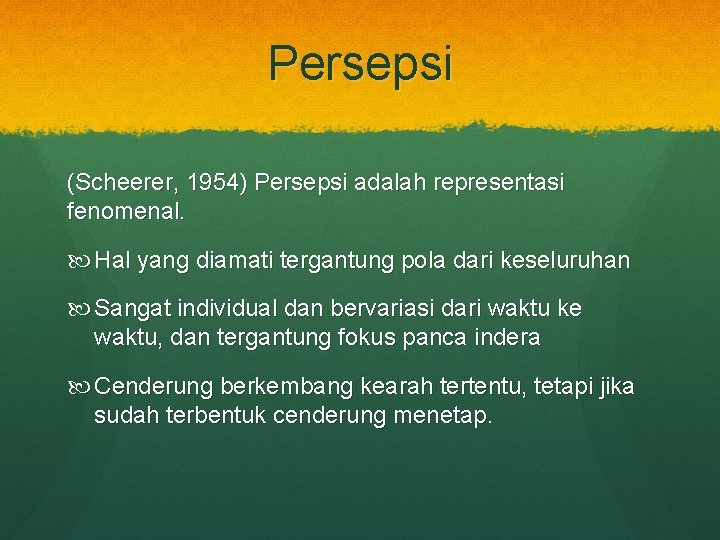 Persepsi

(Scheerer, 1954) Persepsi adalah representasi fenomenal.

Hal yang diamati tergantung pola dari keseluruhan

Sangat individual dan bervariasi dari waktu ke waktu, dan tergantung fokus panca indera

Cenderung berkembang kearah tertentu, tetapi jika sudah terbentuk cenderung menetap.